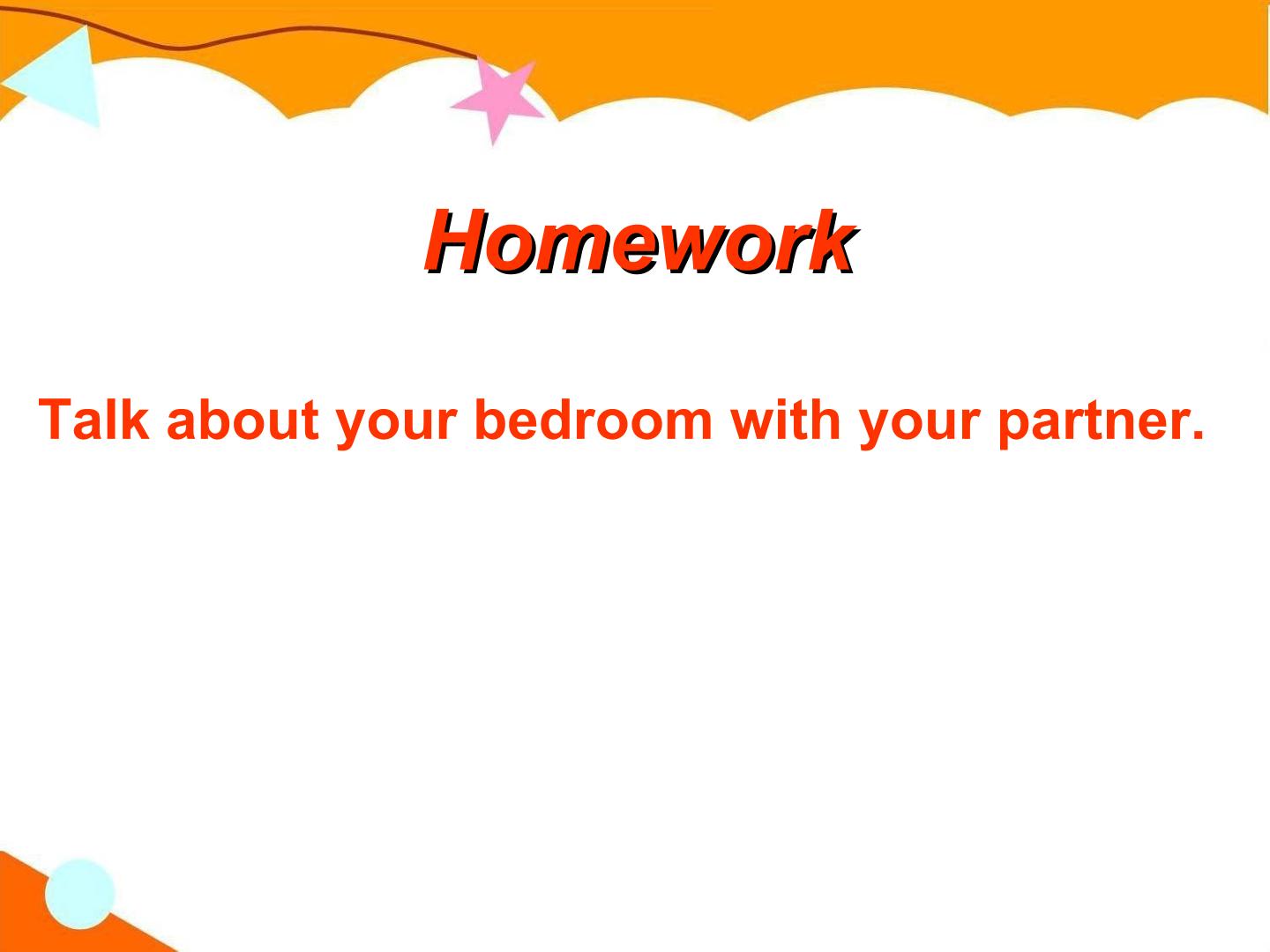 Homework

Talk about your bedroom with your partner.